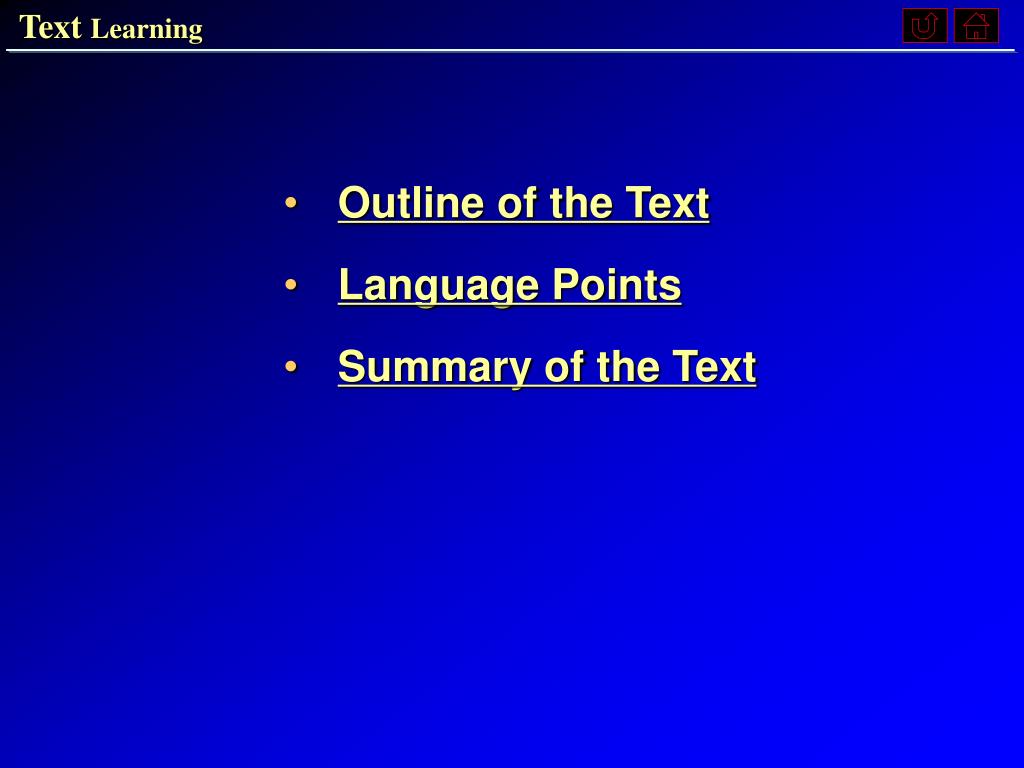 Text Learning

• Outline of the Text
• Language Points
• Summary of the Text